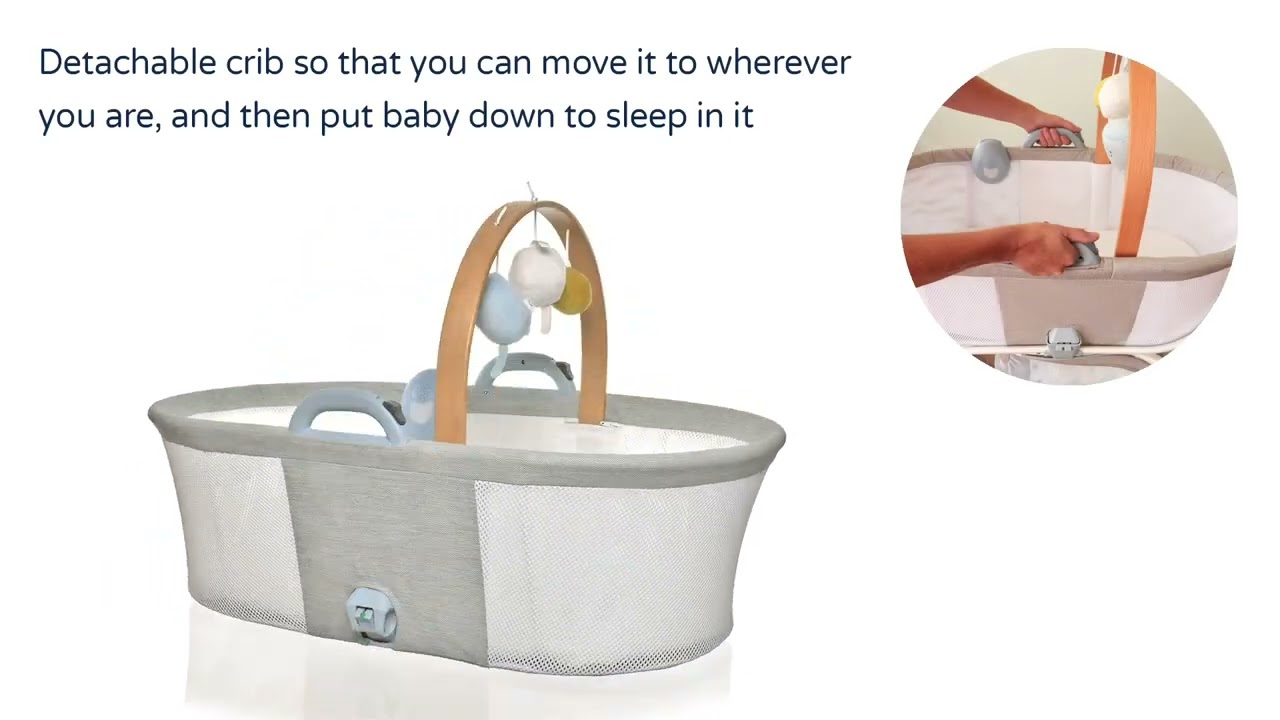 Detachable crib so that you can move it to wherever you are, and then put baby down to sleep in it